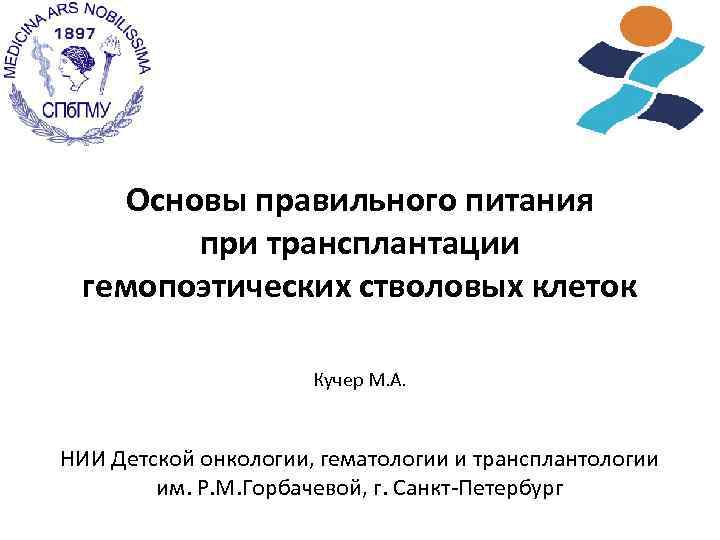 MEDICINA ARS NOBILISSIMA
1897
СПбГМУ

Основы правильного питания при трансплантации гемопоэтических стволовых клеток

Кучер М.А.

НИИ Детской онкологии, гематологии и трансплантологии им. Р.М.Горбачевой, г. Санкт-Петербург